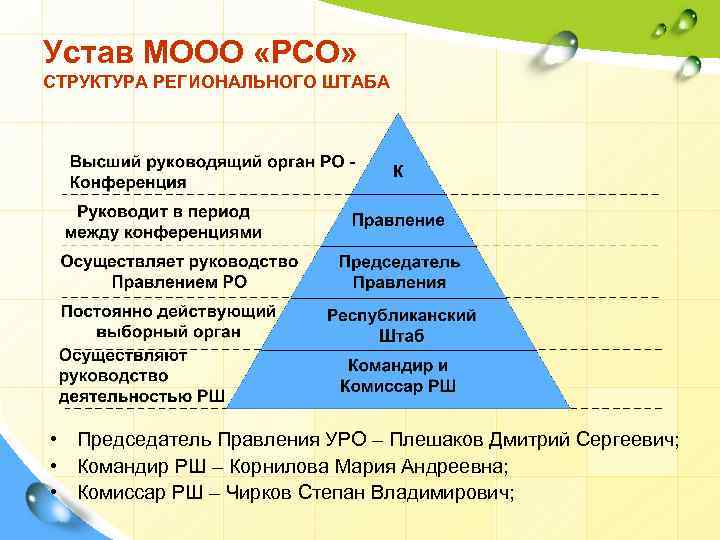 Устав МООО «РСО»
СТРУКТУРА РЕГИОНАЛЬНОГО ШТАБА

Высший руководящий орган РО - Конференция

К

Руководит в период между конференциями

Правление

Осуществляет руководство Правлением РО

Председатель Правления

Постоянно действующий выборный орган

Республиканский Штаб

Осуществляют руководство деятельностью РШ

Командир и Комиссар РШ

• Председатель Правления УРО – Плешаков Дмитрий Сергеевич;
• Командир РШ – Корнилова Мария Андреевна;
• Комиссар РШ – Чирков Степан Владимирович;